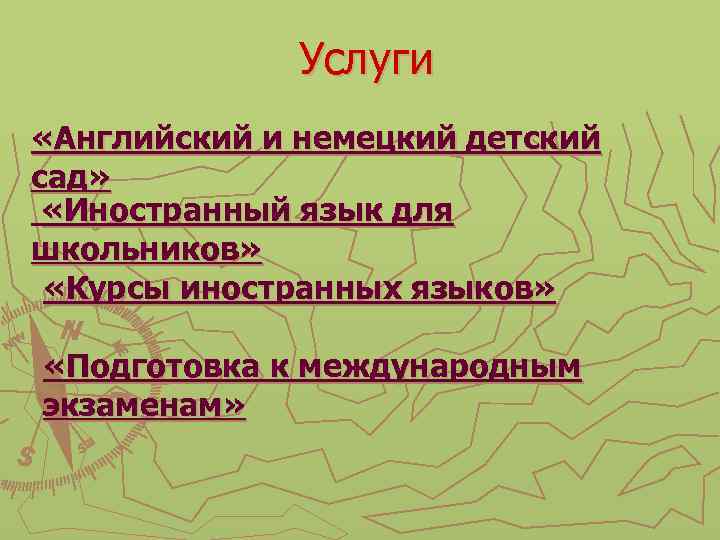 Услуги

«Английский и немецкий детский сад»
«Иностранный язык для школьников»
«Курсы иностранных языков»

«Подготовка к международным экзаменам»